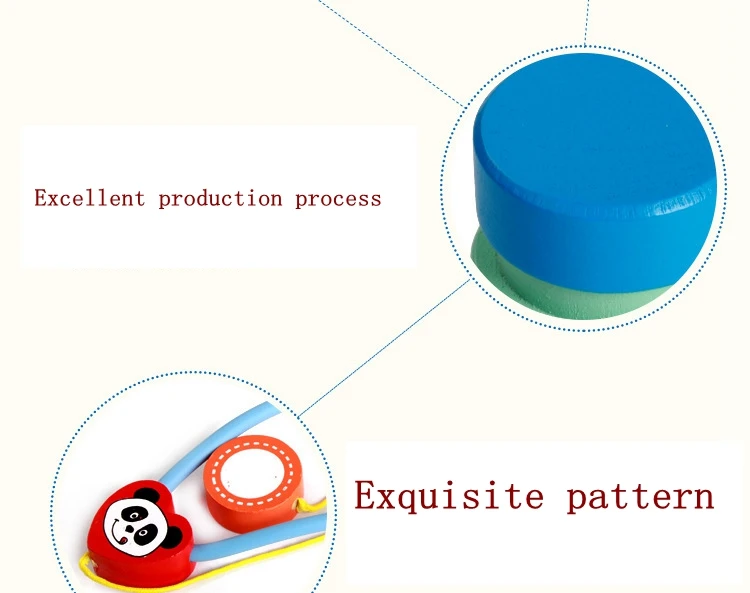 Excellent production process

Exquisite pattern